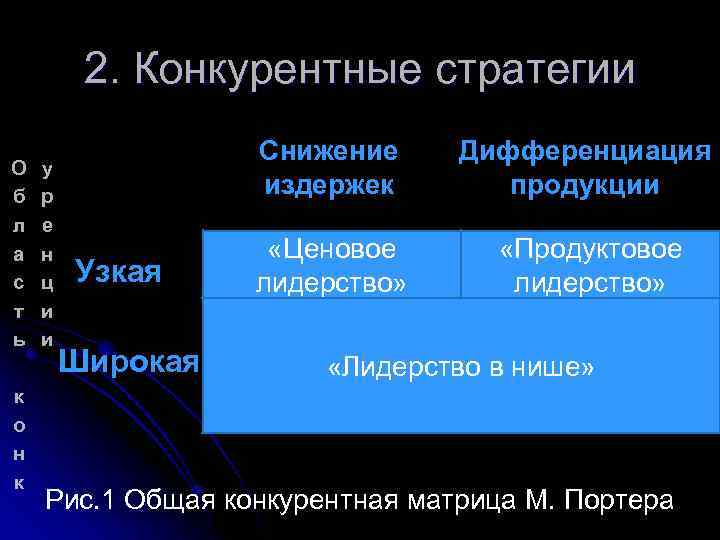 2. Конкурентные стратегии

Область конкуренции

| | Снижение издержек | Дифференциация продукции |
|---|---|---|
| Узкая | «Ценовое лидерство» | «Продуктовое лидерство» |
| Широкая | «Лидерство в нише» | |

Рис.1 Общая конкурентная матрица М. Портера